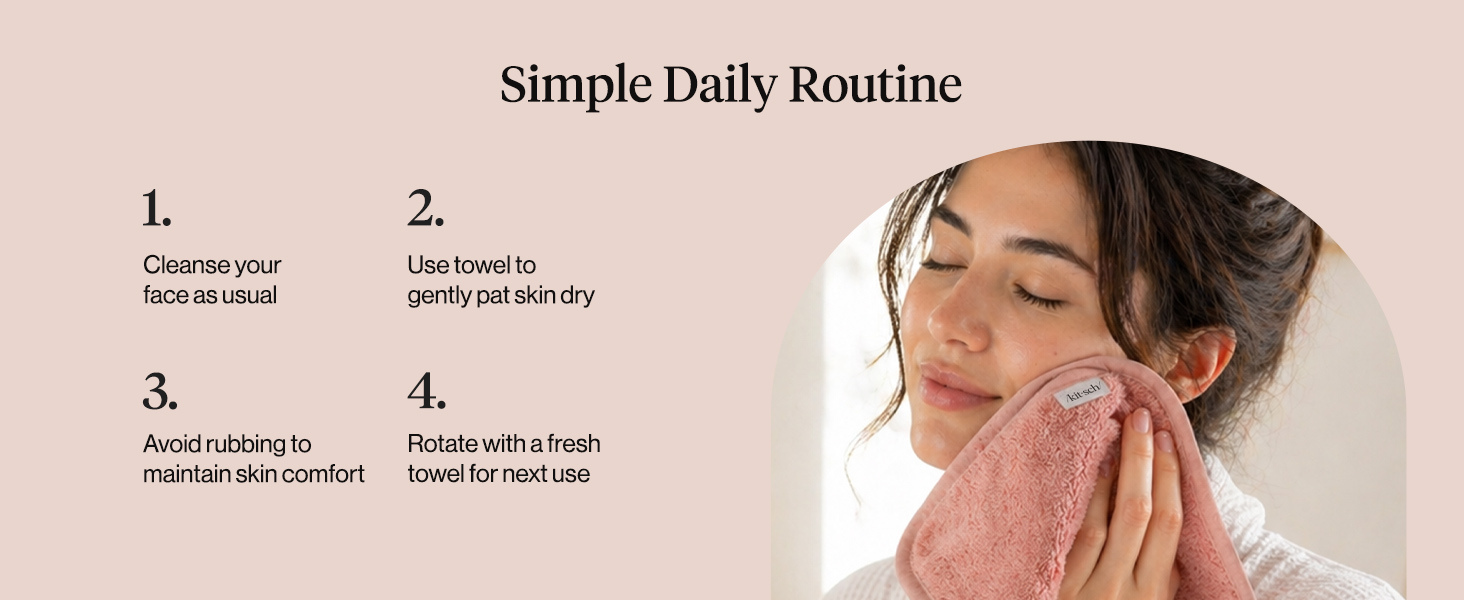 Simple Daily Routine

1.

Cleanse your face as usual

2.

Use towel to gently pat skin dry

3.

Avoid rubbing to maintain skin comfort

4.

Rotate with a fresh towel for next use

/kit·sch/